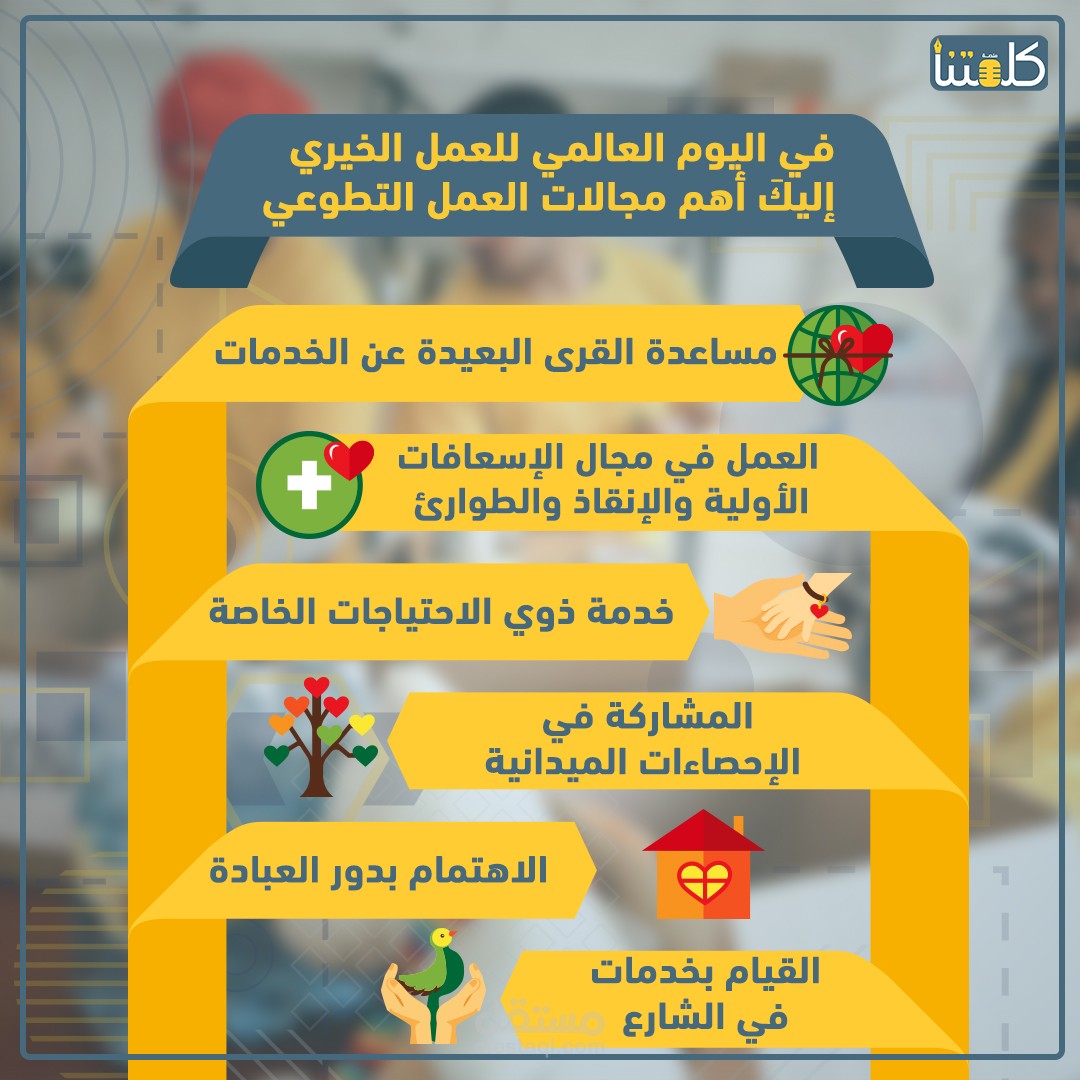 كلمتنا

في اليوم العالمي للعمل الخيري
إليكَ أهم مجالات العمل التطوعي

مساعدة القرى البعيدة عن الخدمات

العمل في مجال الإسعافات الأولية والإنقاذ والطوارئ

خدمة ذوي الاحتياجات الخاصة

المشاركة في الإحصاءات الميدانية

الاهتمام بدور العبادة

القيام بخدمات في الشارع

مستقل